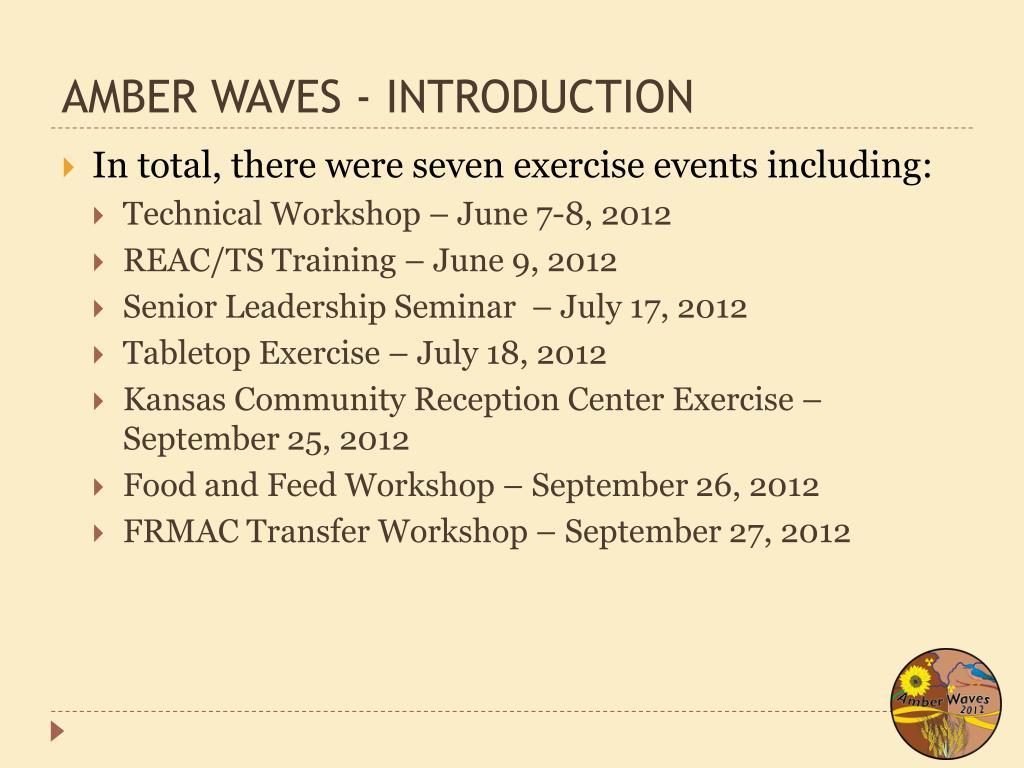 AMBER WAVES - INTRODUCTION

In total, there were seven exercise events including:

Technical Workshop – June 7-8, 2012

REAC/TS Training – June 9, 2012

Senior Leadership Seminar – July 17, 2012

Tabletop Exercise – July 18, 2012

Kansas Community Reception Center Exercise – September 25, 2012

Food and Feed Workshop – September 26, 2012

FRMAC Transfer Workshop – September 27, 2012

Amber Waves 2012